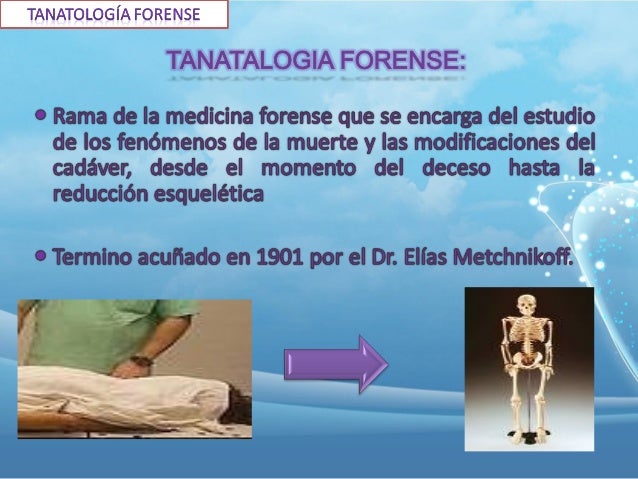 TANATOLOGÍA FORENSE

TANATALOGIA FORENSE:

• Rama de la medicina forense que se encarga del estudio de los fenómenos de la muerte y las modificaciones del cadáver, desde el momento del deceso hasta la reducción esquelética

• Termino acuñado en 1901 por el Dr. Elías Metchnikoff.